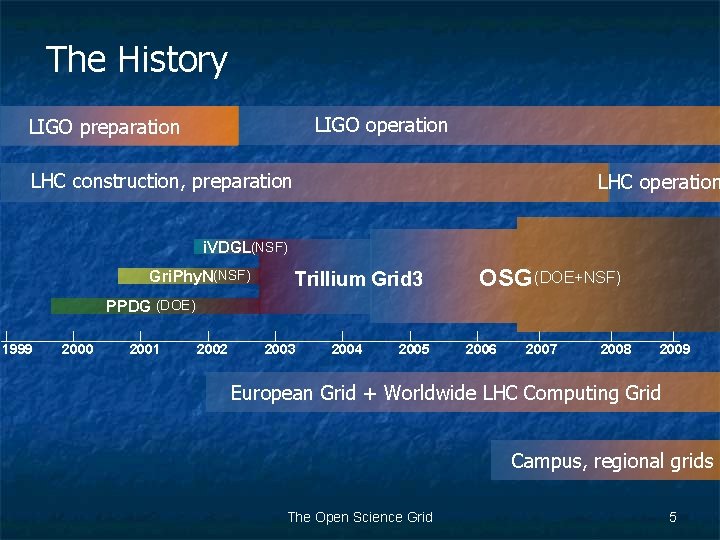 The History

LIGO preparation

LIGO operation

LHC construction, preparation

LHC operation

iVDGL(NSF)

GriPhyN(NSF)

PPDG (DOE)

Trillium Grid3

OSG (DOE+NSF)

1999 2000 2001 2002 2003 2004 2005 2006 2007 2008 2009

European Grid + Worldwide LHC Computing Grid

Campus, regional grids

The Open Science Grid

5